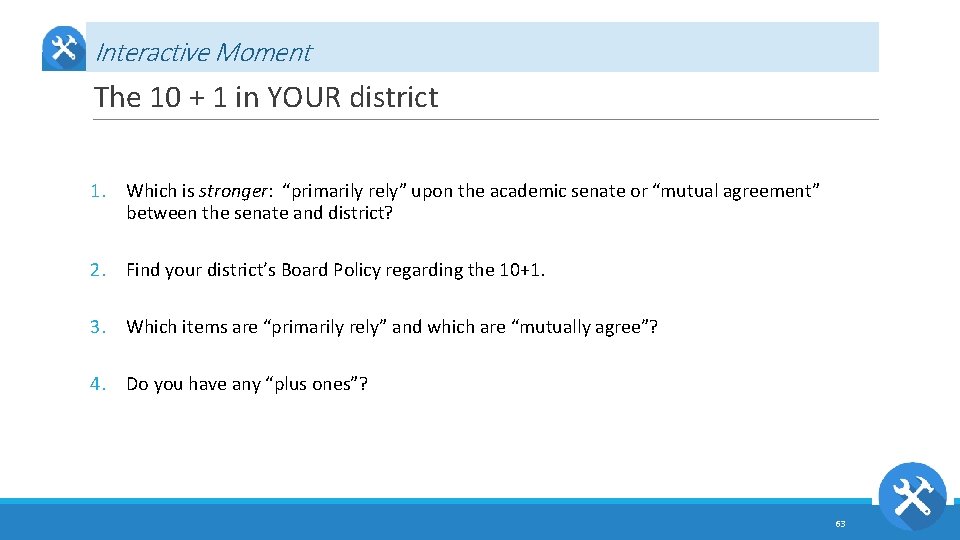 Interactive Moment

The 10 + 1 in YOUR district

1. Which is stronger: “primarily rely” upon the academic senate or “mutual agreement” between the senate and district?

2. Find your district’s Board Policy regarding the 10+1.

3. Which items are “primarily rely” and which are “mutually agree”?

4. Do you have any “plus ones”?

63